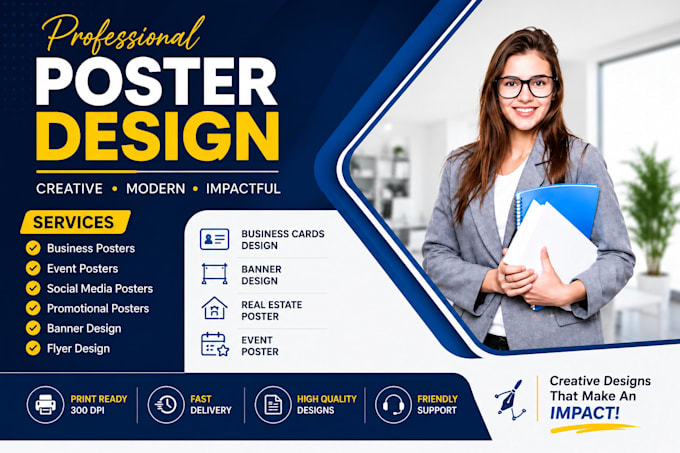 Professional
POSTER
DESIGN

CREATIVE • MODERN • IMPACTFUL

SERVICES
Business Posters
Event Posters
Social Media Posters
Promotional Posters
Banner Design
Flyer Design

BUSINESS CARDS DESIGN
BANNER DESIGN
REAL ESTATE POSTER
EVENT POSTER

PRINT READY 300 DPI
FAST DELIVERY
HIGH QUALITY DESIGNS
FRIENDLY SUPPORT

Creative Designs That Make An IMPACT!